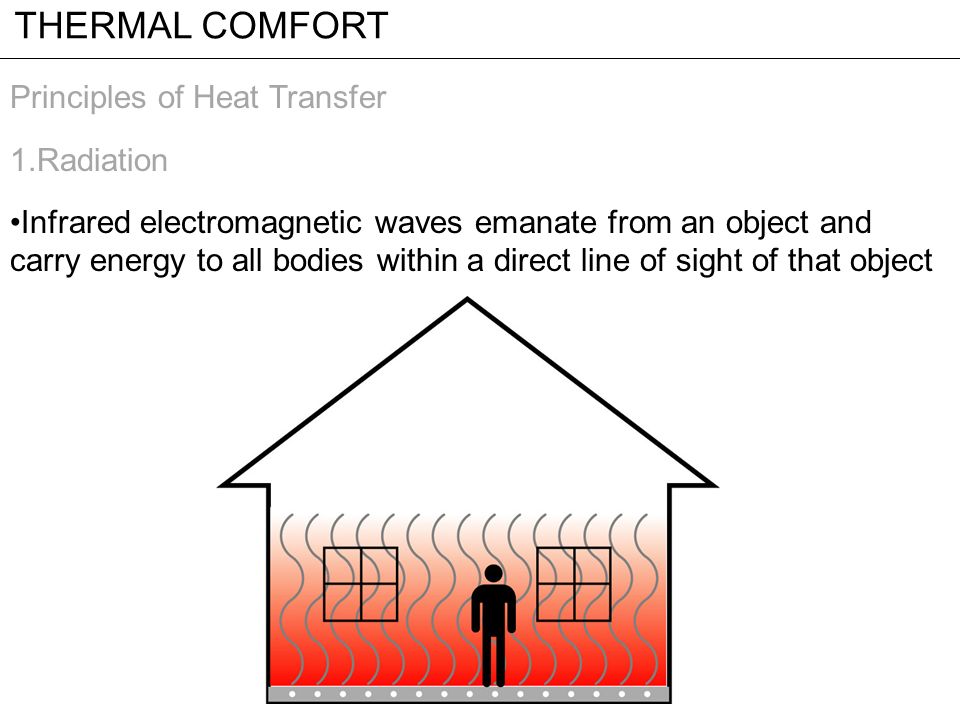 THERMAL COMFORT

Principles of Heat Transfer

1.Radiation

•Infrared electromagnetic waves emanate from an object and carry energy to all bodies within a direct line of sight of that object